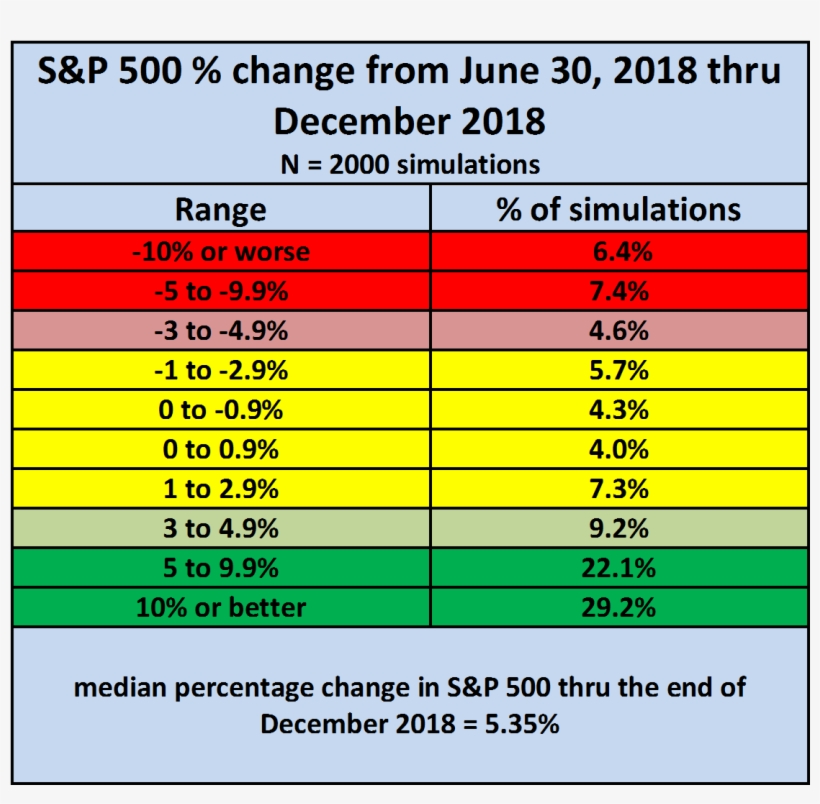 S&P 500 % change from June 30, 2018 thru December 2018
N = 2000 simulations

| Range | % of simulations |
|---|---|
| -10% or worse | 6.4% |
| -5 to -9.9% | 7.4% |
| -3 to -4.9% | 4.6% |
| -1 to -2.9% | 5.7% |
| 0 to -0.9% | 4.3% |
| 0 to 0.9% | 4.0% |
| 1 to 2.9% | 7.3% |
| 3 to 4.9% | 9.2% |
| 5 to 9.9% | 22.1% |
| 10% or better | 29.2% |

median percentage change in S&P 500 thru the end of December 2018 = 5.35%